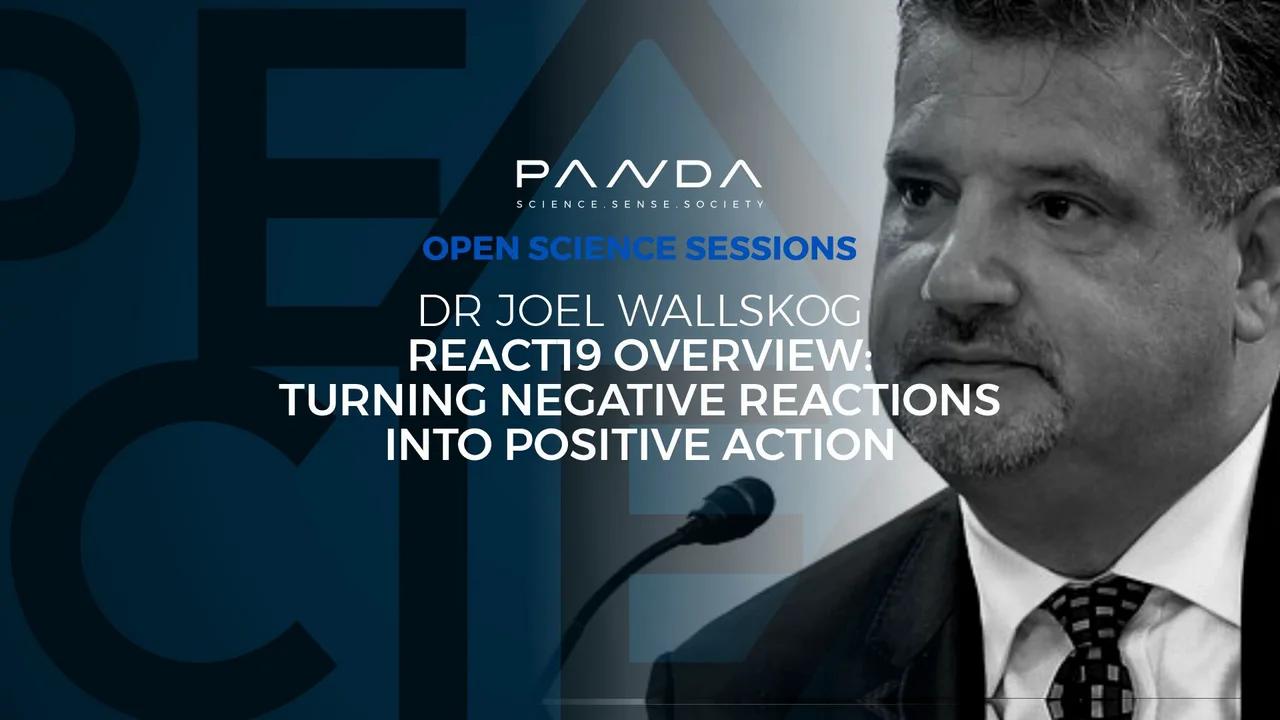 PANDA
SCIENCE.SENSE.SOCIETY

OPEN SCIENCE SESSIONS

DR JOEL WALLSKOG
REACT19 OVERVIEW: TURNING NEGATIVE REACTIONS INTO POSITIVE ACTION